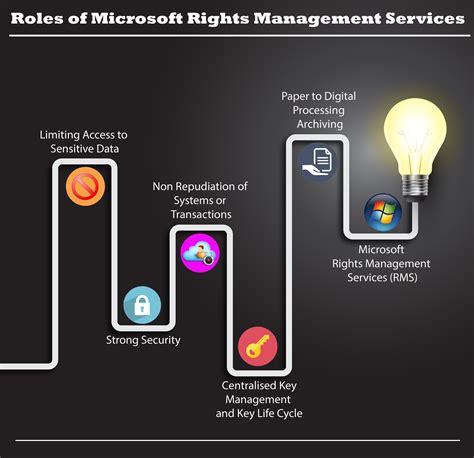 Roles of Microsoft Rights Management Services

Limiting Access to Sensitive Data

Strong Security

Non Repudiation of Systems or Transactions

Centralised Key Management and Key Life Cycle

Paper to Digital Processing Archiving

Microsoft Rights Management Services (RMS)